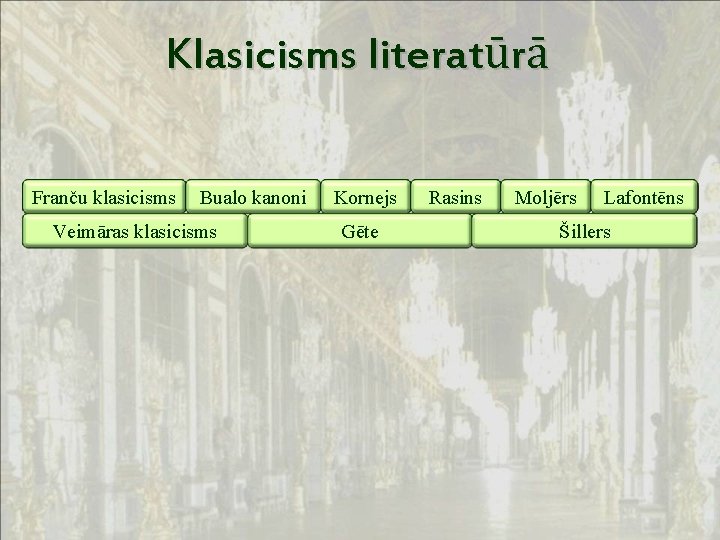 Klasicisms literatūrā

Franču klasicisms
Bualo kanoni
Kornejs
Rasins
Moljērs
Lafontēns
Veimāras klasicisms
Gēte
Šillers